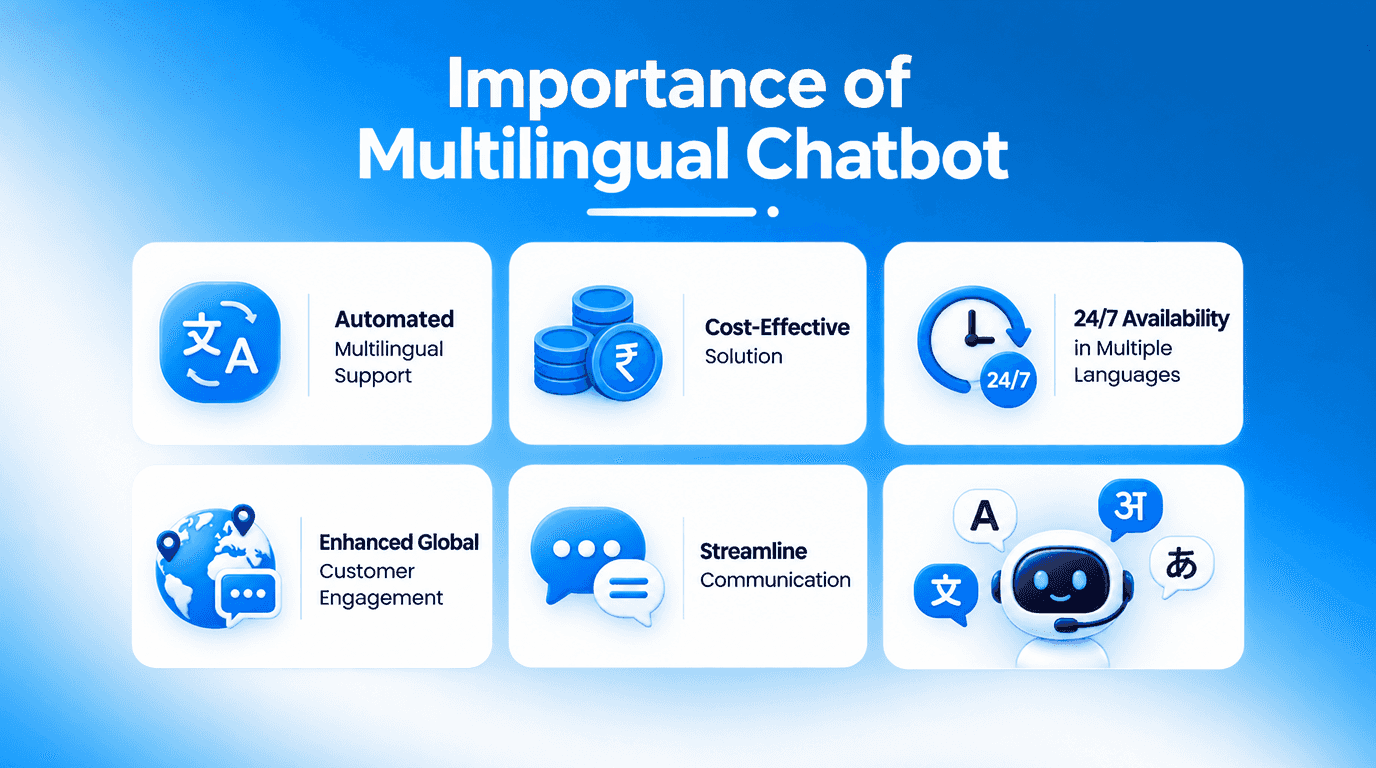 Importance of Multilingual Chatbot

文A

Automated Multilingual Support

₹

Cost-Effective Solution

24/7

24/7 Availability in Multiple Languages

Enhanced Global Customer Engagement

Streamline Communication

A

अ

文

あ